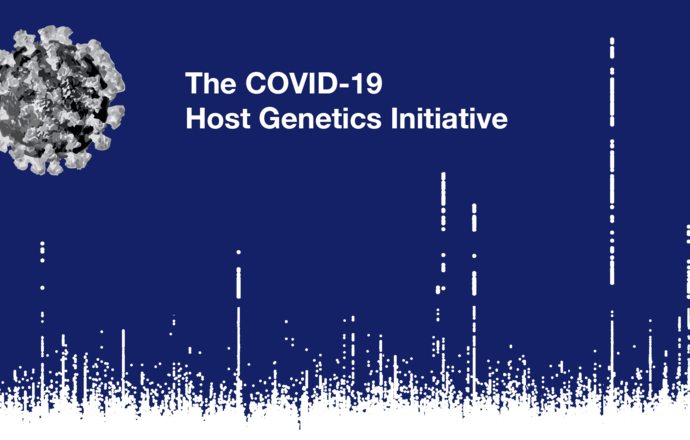 The COVID-19
Host Genetics Initiative